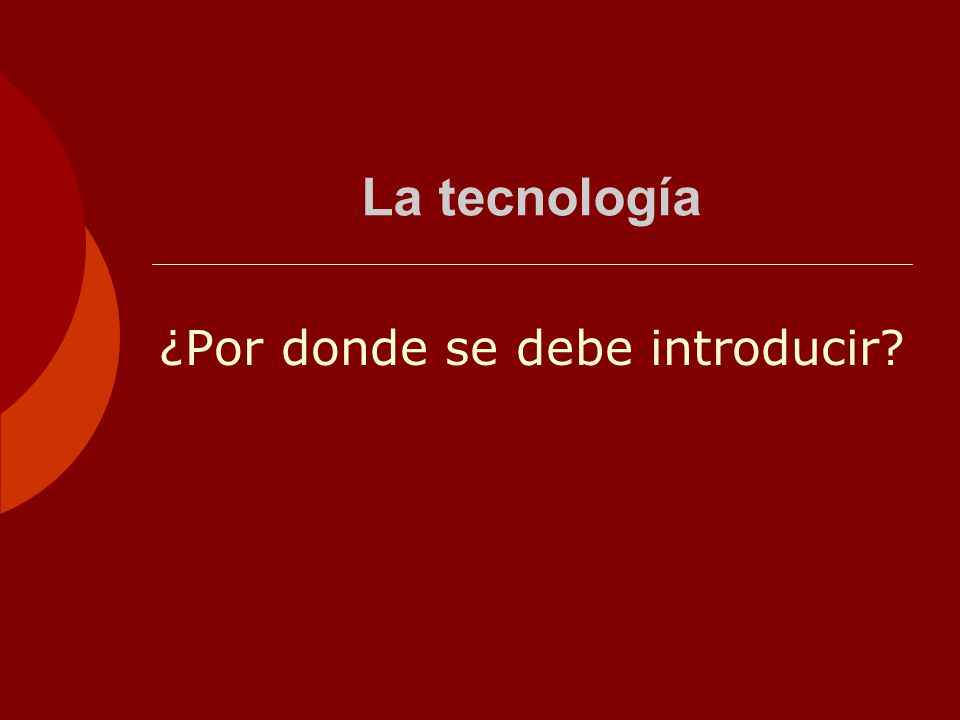 La tecnología

¿Por donde se debe introducir?